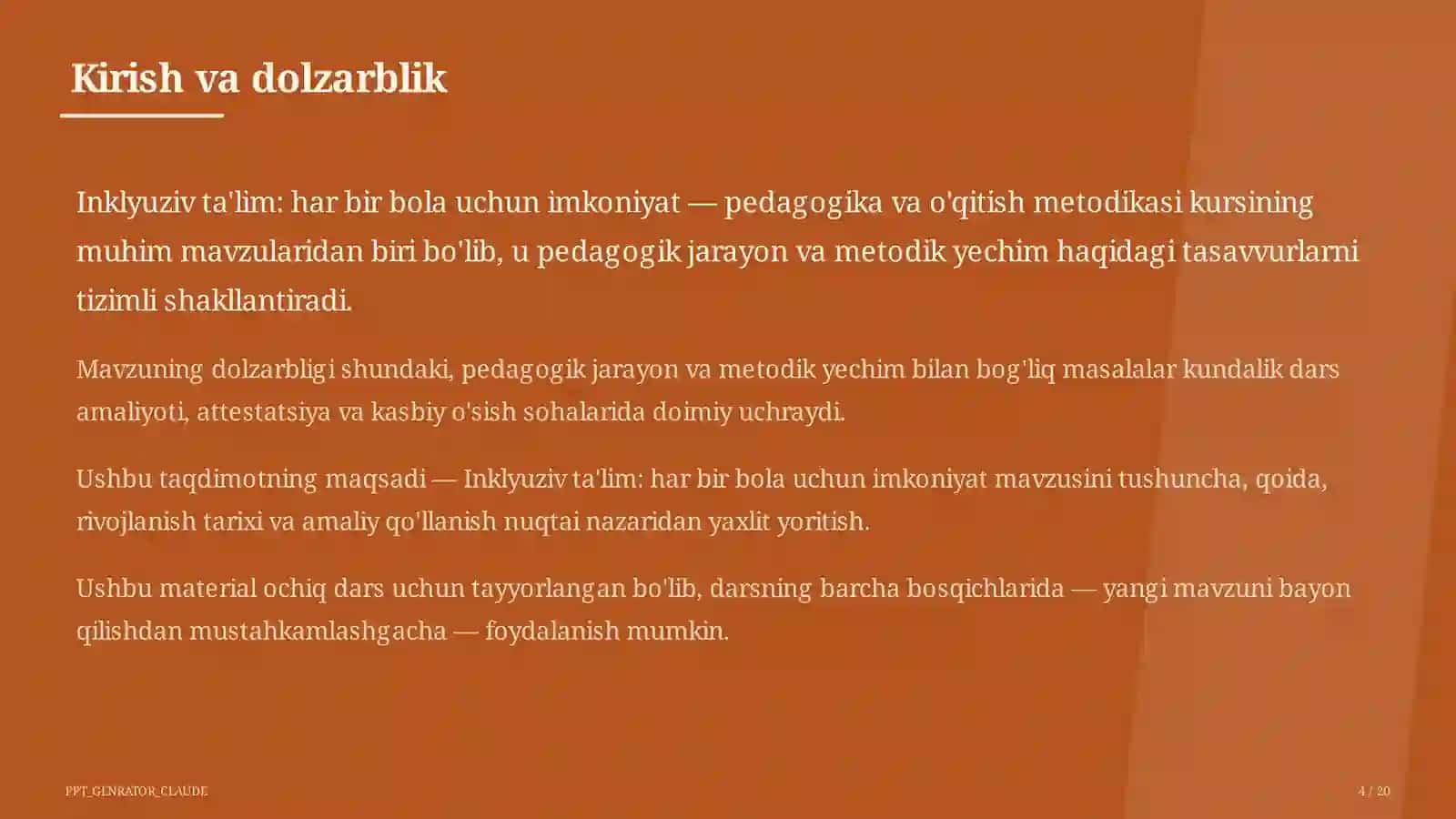 Kirish va dolzarblik

Inklyuziv ta'lim: har bir bola uchun imkoniyat — pedagogika va o'qitish metodikasi kursining muhim mavzularidan biri bo'lib, u pedagogik jarayon va metodik yechim haqidagi tasavvurlarni tizimli shakllantiradi.

Mavzuning dolzarbligi shundaki, pedagogik jarayon va metodik yechim bilan bog'liq masalalar kundalik dars amaliyoti, attestatsiya va kasbiy o'sish sohalarida doimiy uchraydi.

Ushbu taqdimotning maqsadi — Inklyuziv ta'lim: har bir bola uchun imkoniyat mavzusini tushuncha, qoida, rivojlanish tarixi va amaliy qo'llanish nuqtai nazaridan yaxlit yoritish.

Ushbu material ochiq dars uchun tayyorlangan bo'lib, darsning barcha bosqichlarida — yangi mavzuni bayon qilishdan mustahkamlashgacha — foydalanish mumkin.

PPT_GENRATOR_CLAUDE

4 / 20